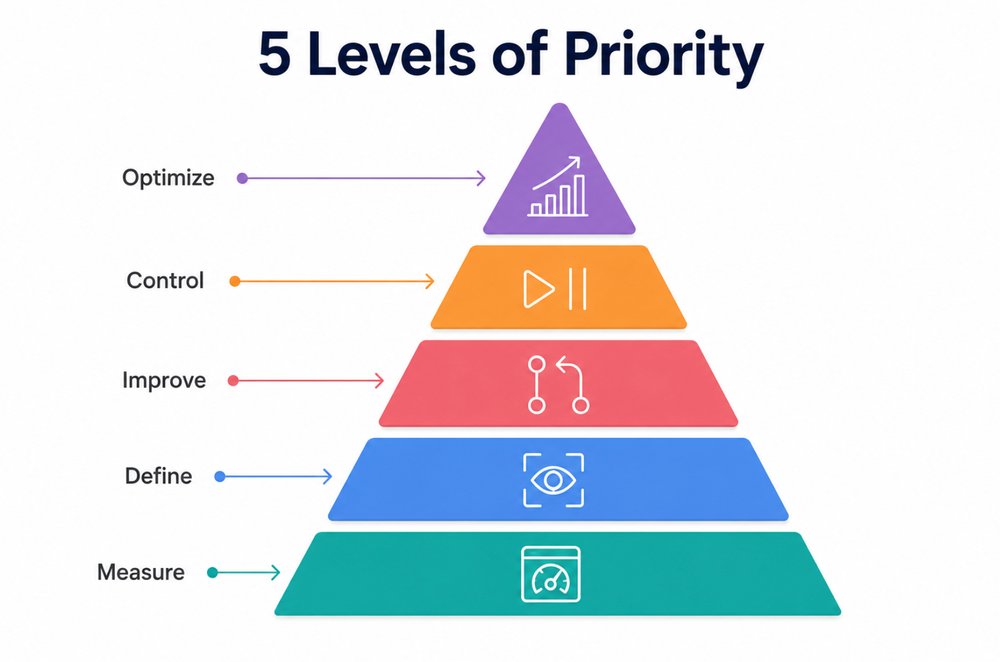 5 Levels of Priority

Optimize

Control

Improve

Define

Measure